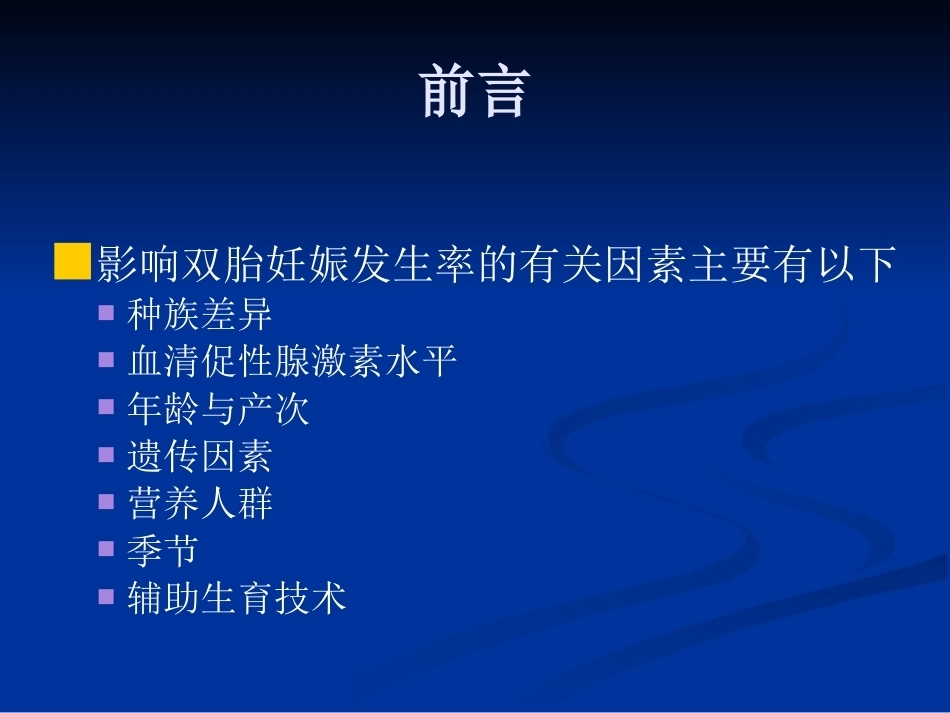 前言

影响双胎妊娠发生率的有关因素主要有以下

种族差异

血清促性腺激素水平

年龄与产次

遗传因素

营养人群

季节

辅助生育技术